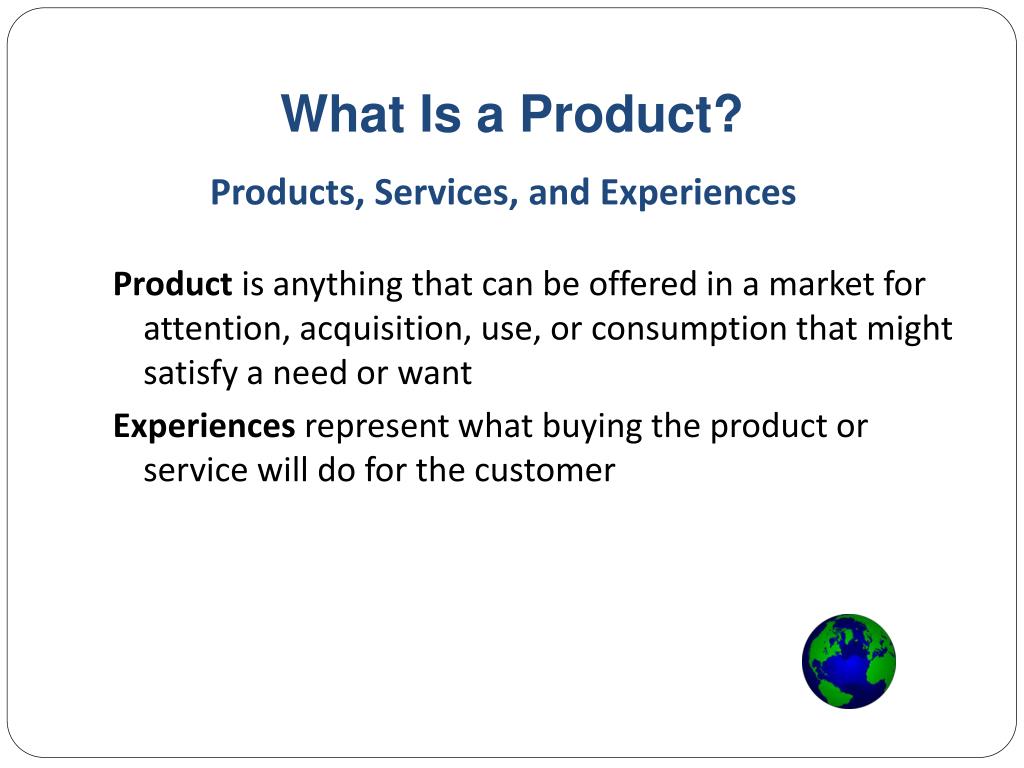 What Is a Product?

Products, Services, and Experiences

Product is anything that can be offered in a market for attention, acquisition, use, or consumption that might satisfy a need or want

Experiences represent what buying the product or service will do for the customer